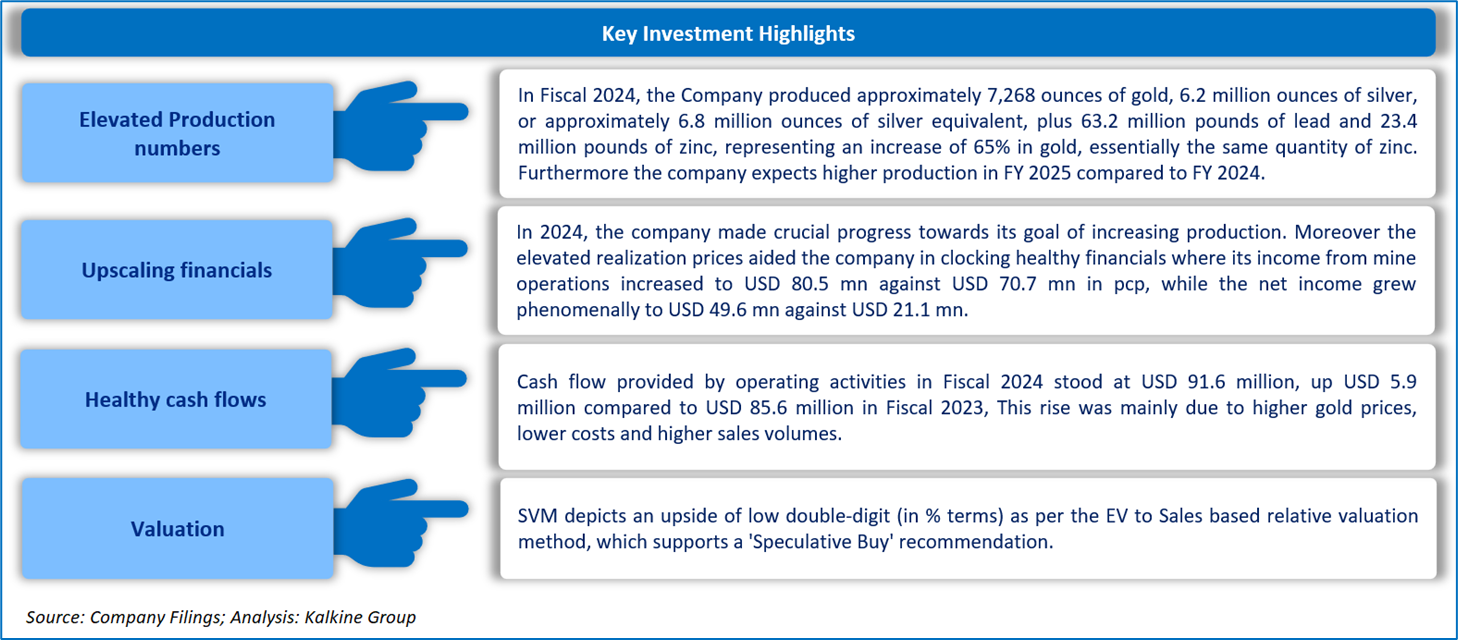 Key Investment Highlights

Elevated Production numbers

In Fiscal 2024, the Company produced approximately 7,268 ounces of gold, 6.2 million ounces of silver, or approximately 6.8 million ounces of silver equivalent, plus 63.2 million pounds of lead and 23.4 million pounds of zinc, representing an increase of 65% in gold, essentially the same quantity of zinc. Furthermore the company expects higher production in FY 2025 compared to FY 2024.

Upscaling financials

In 2024, the company made crucial progress towards its goal of increasing production. Moreover the elevated realization prices aided the company in clocking healthy financials where its income from mine operations increased to USD 80.5 mn against USD 70.7 mn in pcp, while the net income grew phenomenally to USD 49.6 mn against USD 21.1 mn.

Healthy cash flows

Cash flow provided by operating activities in Fiscal 2024 stood at USD 91.6 million, up USD 5.9 million compared to USD 85.6 million in Fiscal 2023, This rise was mainly due to higher gold prices, lower costs and higher sales volumes.

Valuation

SVM depicts an upside of low double-digit (in % terms) as per the EV to Sales based relative valuation method, which supports a 'Speculative Buy' recommendation.

Source: Company Filings; Analysis: Kalkine Group